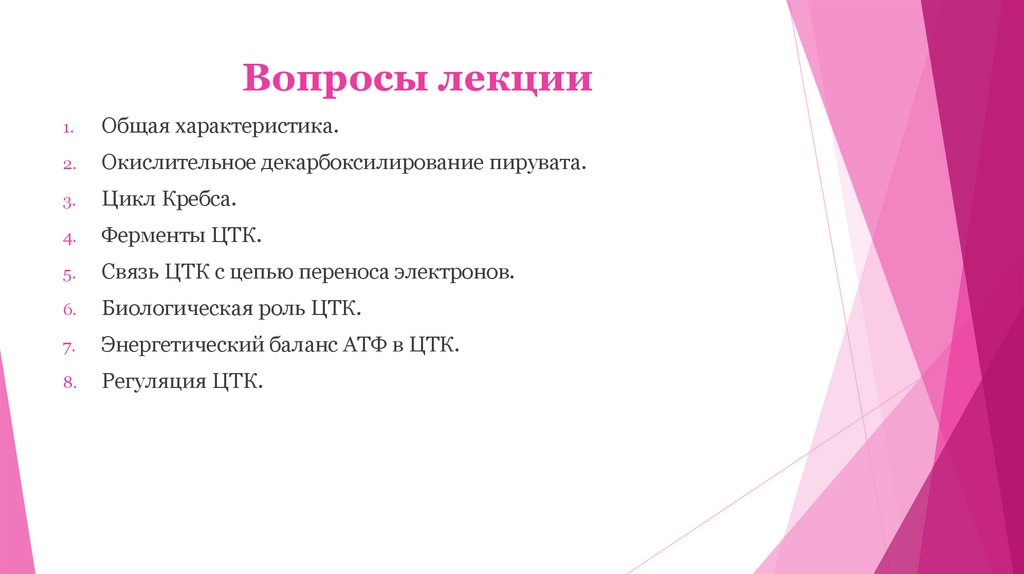 Вопросы лекции

1. Общая характеристика.
2. Окислительное декарбоксилирование пирувата.
3. Цикл Кребса.
4. Ферменты ЦТК.
5. Связь ЦТК с цепью переноса электронов.
6. Биологическая роль ЦТК.
7. Энергетический баланс АТФ в ЦТК.
8. Регуляция ЦТК.